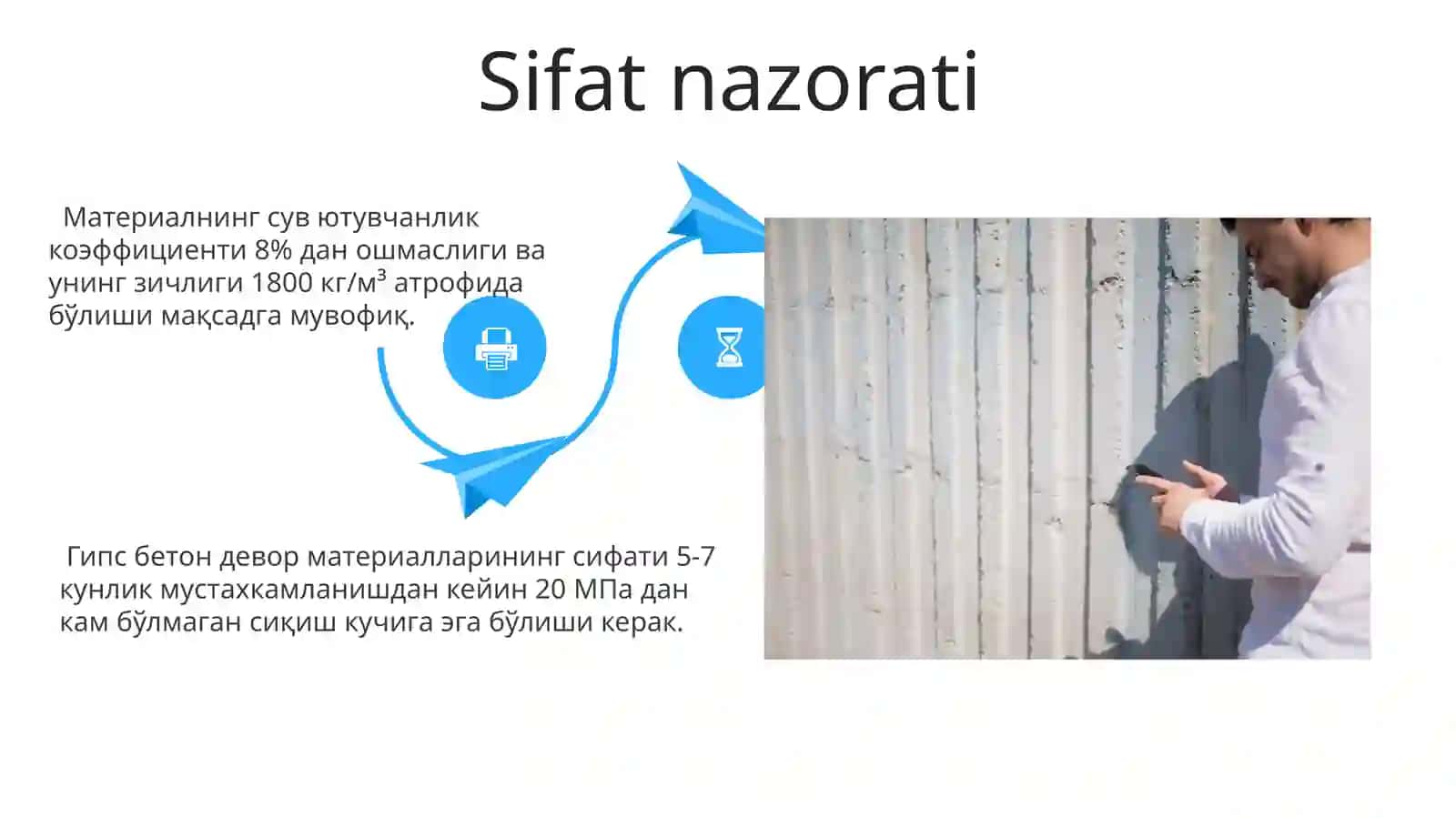 Sifat nazorati

Материалнинг сув ютувчанлик коэффициенти 8% дан ошмаслиги ва унинг зичлиги 1800 кг/м$^3$ атрофида бўлиши мақсадга мувофиқ.

Гипс бетон девор материалларининг сифати 5-7 кунлик мустахкамланишдан кейин 20 МПа дан кам бўлмаган сиқиш кучига эга бўлиши керак.